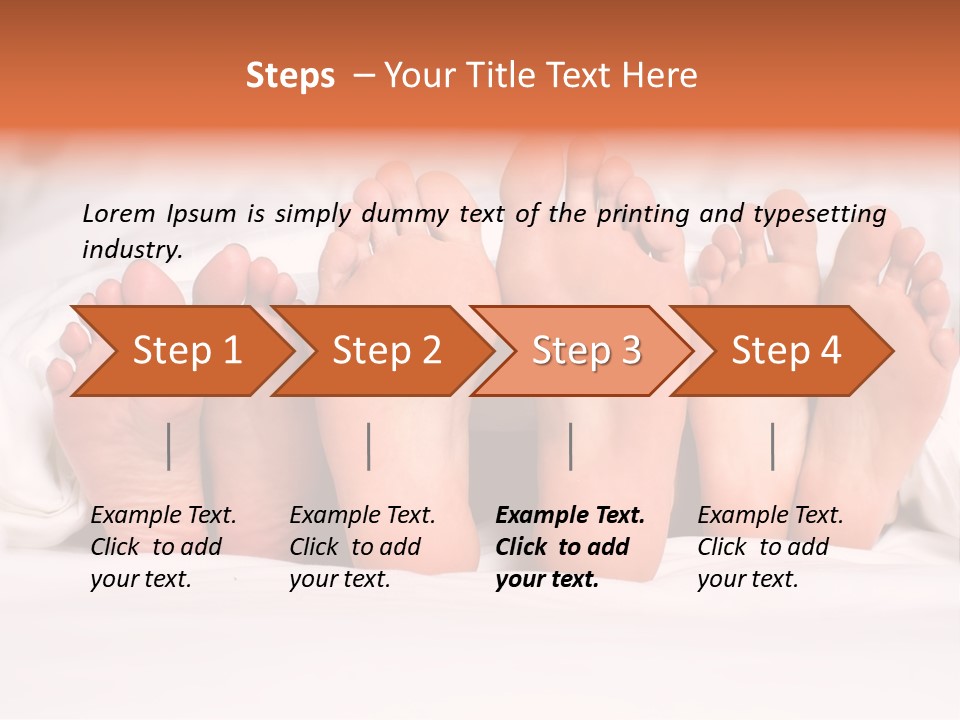 Steps – Your Title Text Here

Lorem Ipsum is simply dummy text of the printing and typesetting industry.

Step 1

Step 2

Step 3

Step 4

Example Text. Click to add your text.

Example Text. Click to add your text.

Example Text. Click to add your text.

Example Text. Click to add your text.